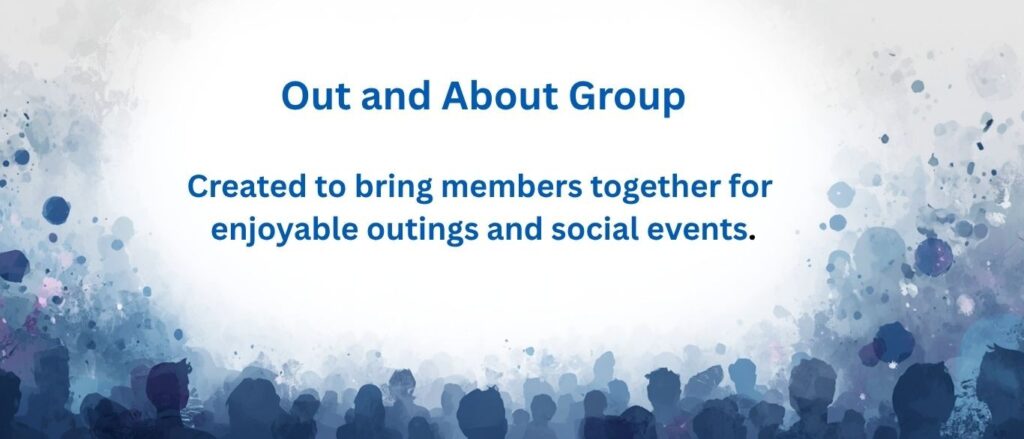 Out and About Group

Created to bring members together for enjoyable outings and social events.